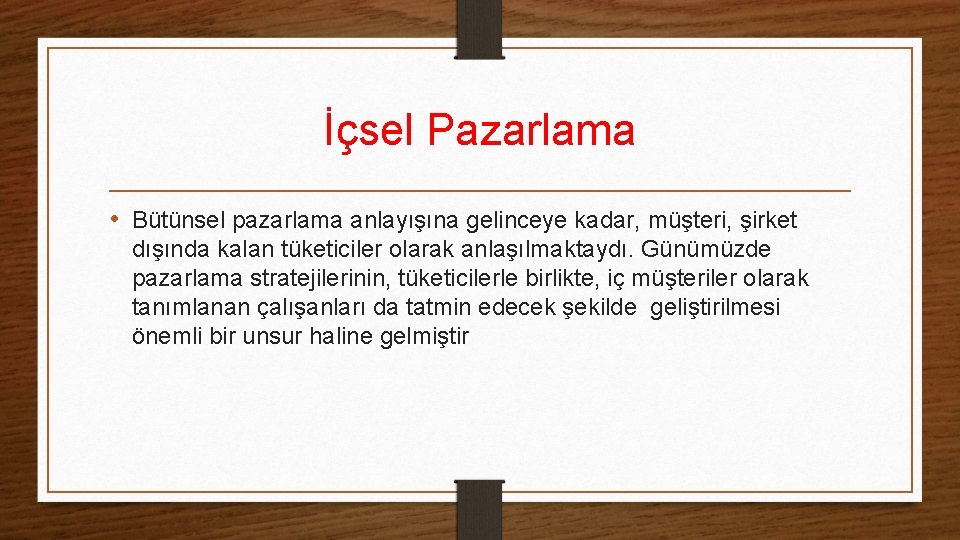 İçsel Pazarlama

• Bütünsel pazarlama anlayışına gelinceye kadar, müşteri, şirket dışında kalan tüketiciler olarak anlaşılmaktaydı. Günümüzde pazarlama stratejilerinin, tüketicilerle birlikte, iç müşteriler olarak tanımlanan çalışanları da tatmin edecek şekilde geliştirilmesi önemli bir unsur haline gelmiştir